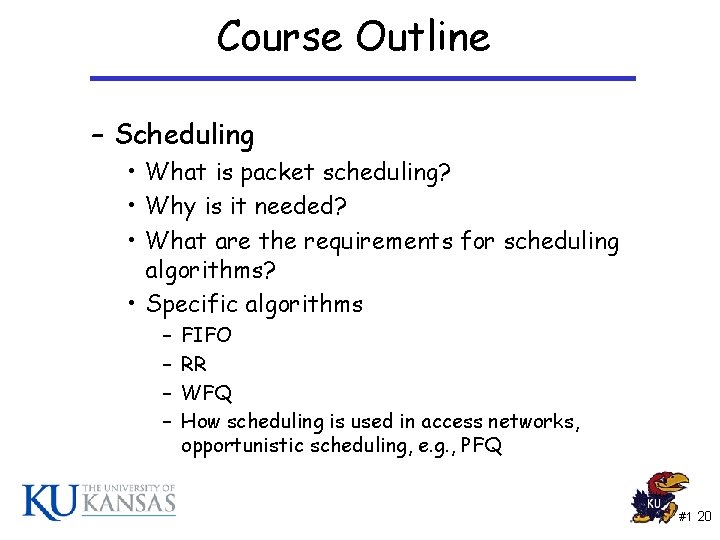 Course Outline

– Scheduling

• What is packet scheduling?

• Why is it needed?

• What are the requirements for scheduling algorithms?

• Specific algorithms

– FIFO

– RR

– WFQ

– How scheduling is used in access networks, opportunistic scheduling, e.g., PFQ

KU THE UNIVERSITY OF KANSAS

KU

#1 20